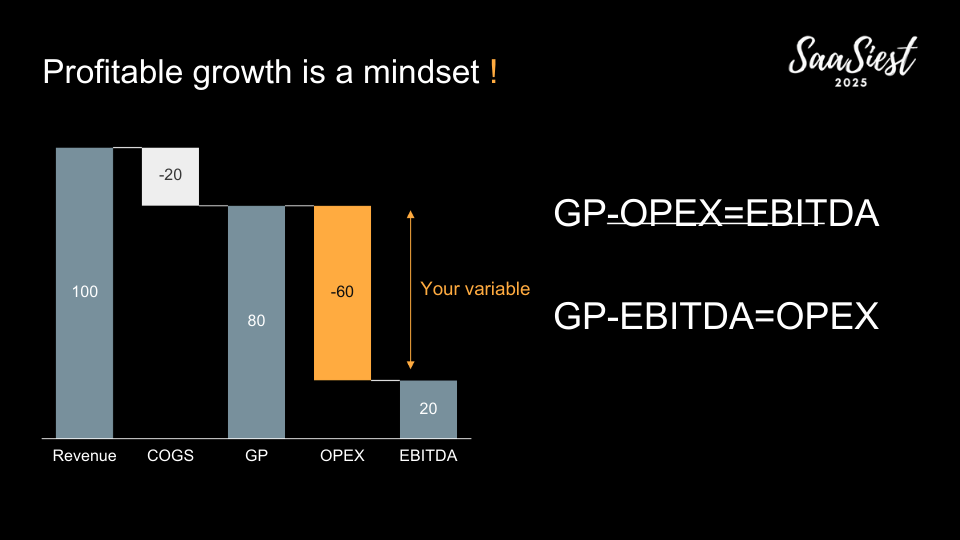 Profitable growth is a mindset !

SaaSiest 2025

-20

100

80

-60

Your variable

20

Revenue COGS GP OPEX EBITDA

GP-OPEX=EBITDA

GP-EBITDA=OPEX